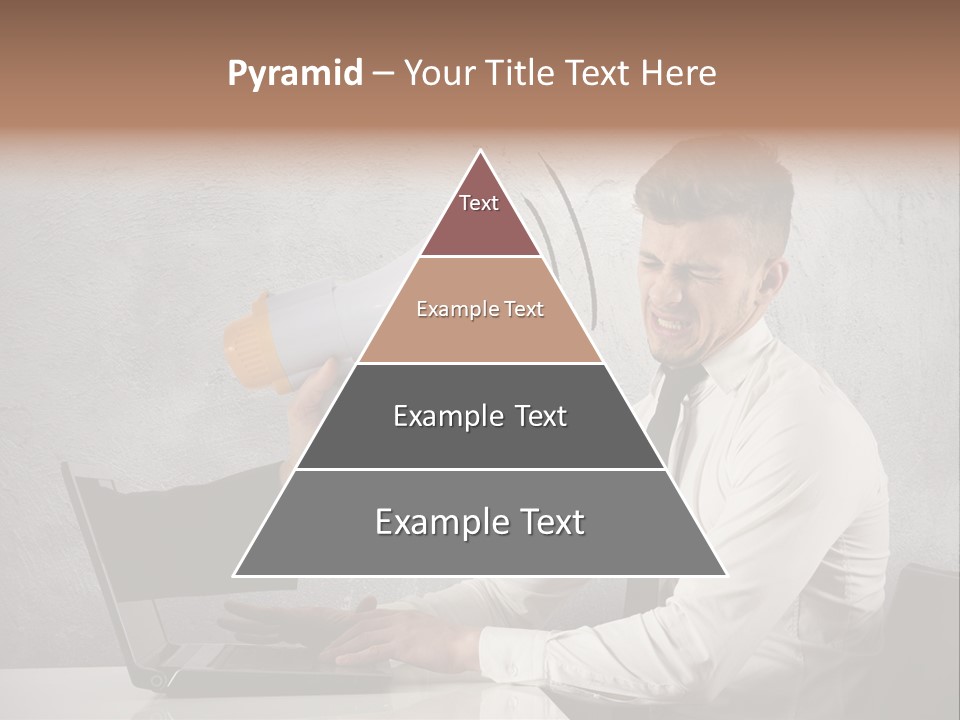 Pyramid – Your Title Text Here

Text

Example Text

Example Text

Example Text